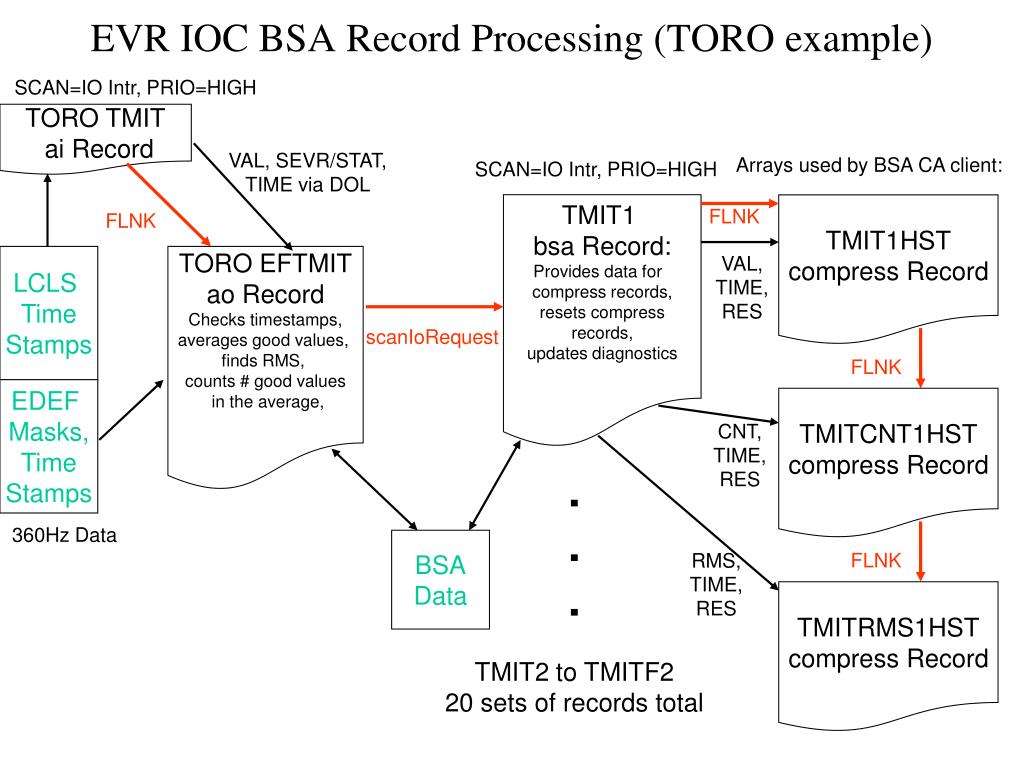 EVR IOC BSA Record Processing (TORO example)

SCAN=IO Intr, PRIO=HIGH

TORO TMIT ai Record

VAL, SEVR/STAT, TIME via DOL

FLNK

LCLS Time Stamps

EDEF Masks, Time Stamps

360Hz Data

TORO EFTMIT ao Record
Checks timestamps, averages good values, finds RMS, counts # good values in the average,

scanIoRequest

BSA Data

SCAN=IO Intr, PRIO=HIGH

TMIT1 bsa Record:
Provides data for compress records, resets compress records, updates diagnostics

.
.
.

TMIT2 to TMITF2
20 sets of records total

Arrays used by BSA CA client:

FLNK

VAL, TIME, RES

TMIT1HST compress Record

FLNK

CNT, TIME, RES

TMITCNT1HST compress Record

FLNK

RMS, TIME, RES

TMITRMS1HST compress Record